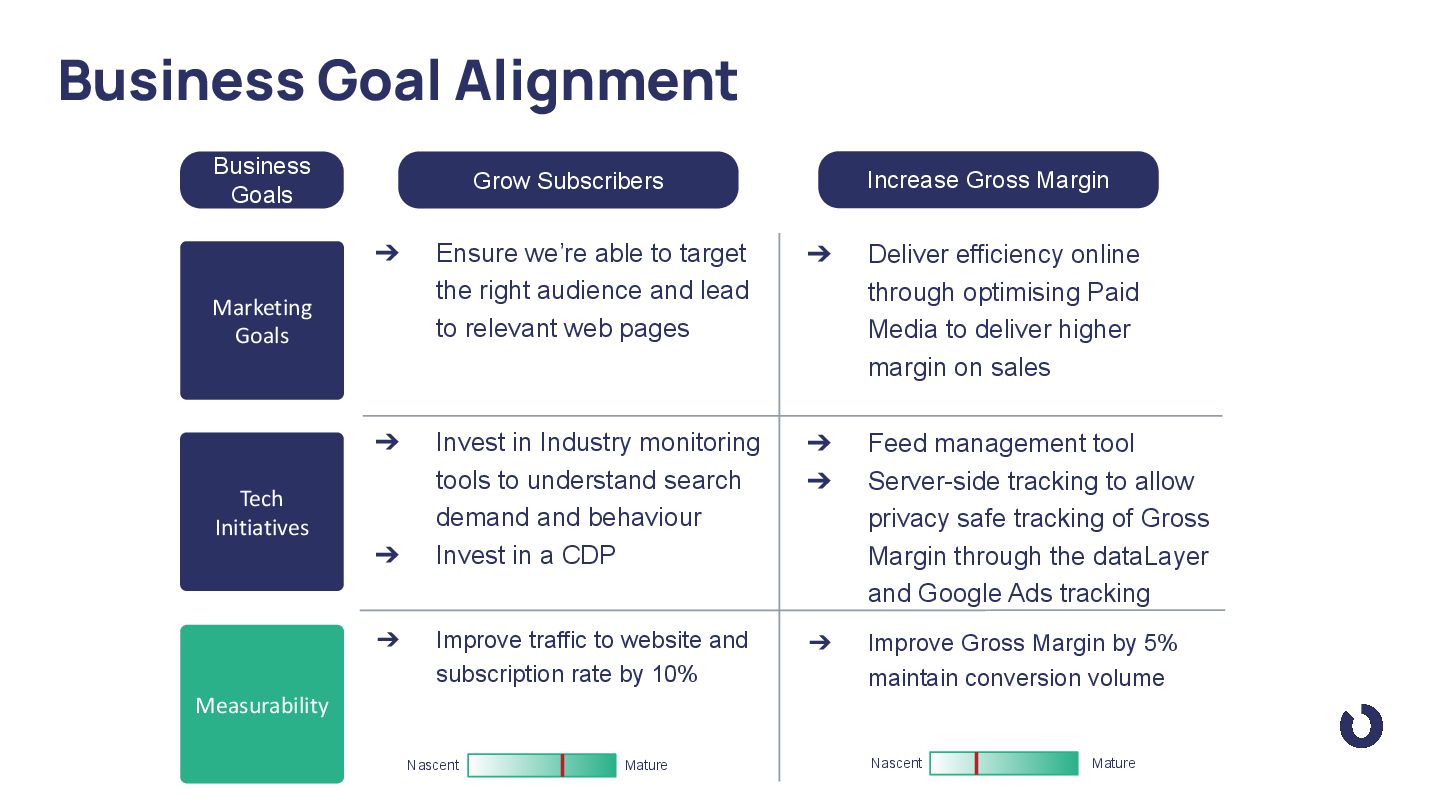 Business Goal Alignment

| Business Goals | Grow Subscribers | Increase Gross Margin |
|---|---|---|
| Marketing Goals | ➔ Ensure we're able to target the right audience and lead to relevant web pages | ➔ Deliver efficiency online through optimising Paid Media to deliver higher margin on sales |
| Tech Initiatives | ➔ Invest in Industry monitoring tools to understand search demand and behaviour ➔ Invest in a CDP | ➔ Feed management tool ➔ Server-side tracking to allow privacy safe tracking of Gross Margin through the dataLayer and Google Ads tracking |
| Measurability | ➔ Improve traffic to website and subscription rate by 10% Nascent Mature | ➔ Improve Gross Margin by 5% maintain conversion volume Nascent Mature |